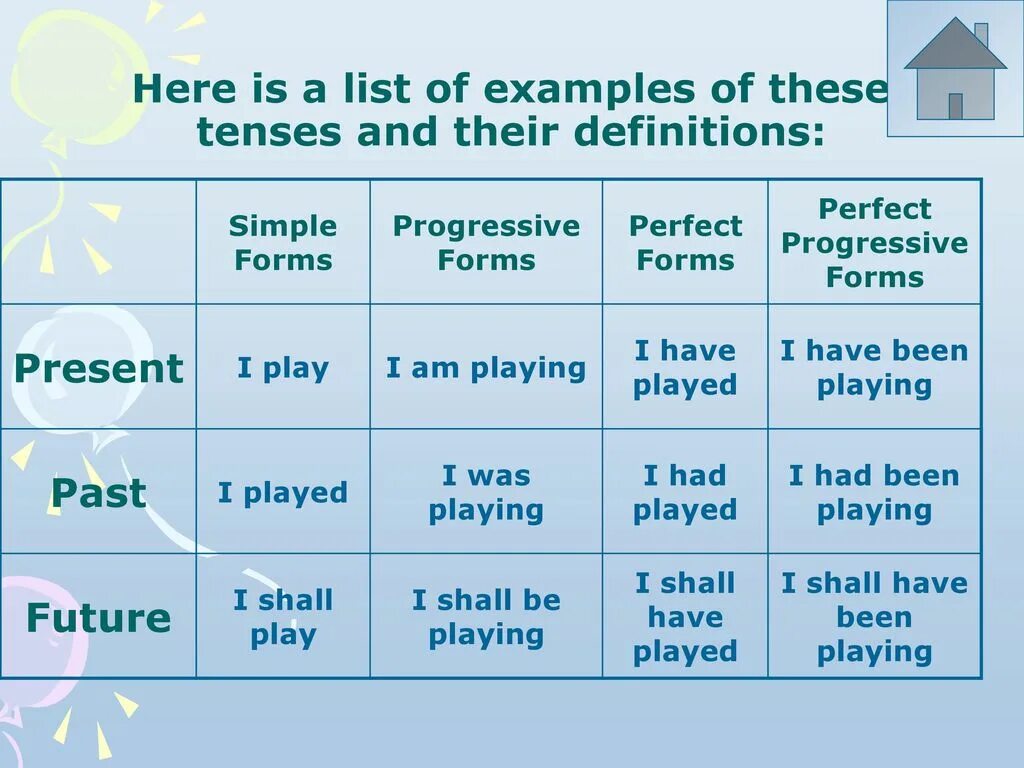 Here is a list of examples of these tenses and their definitions:

| | Simple Forms | Progressive Forms | Perfect Forms | Perfect Progressive Forms |
|---|---|---|---|---|
| Present | I play | I am playing | I have played | I have been playing |
| Past | I played | I was playing | I had played | I had been playing |
| Future | I shall play | I shall be playing | I shall have played | I shall have been playing |